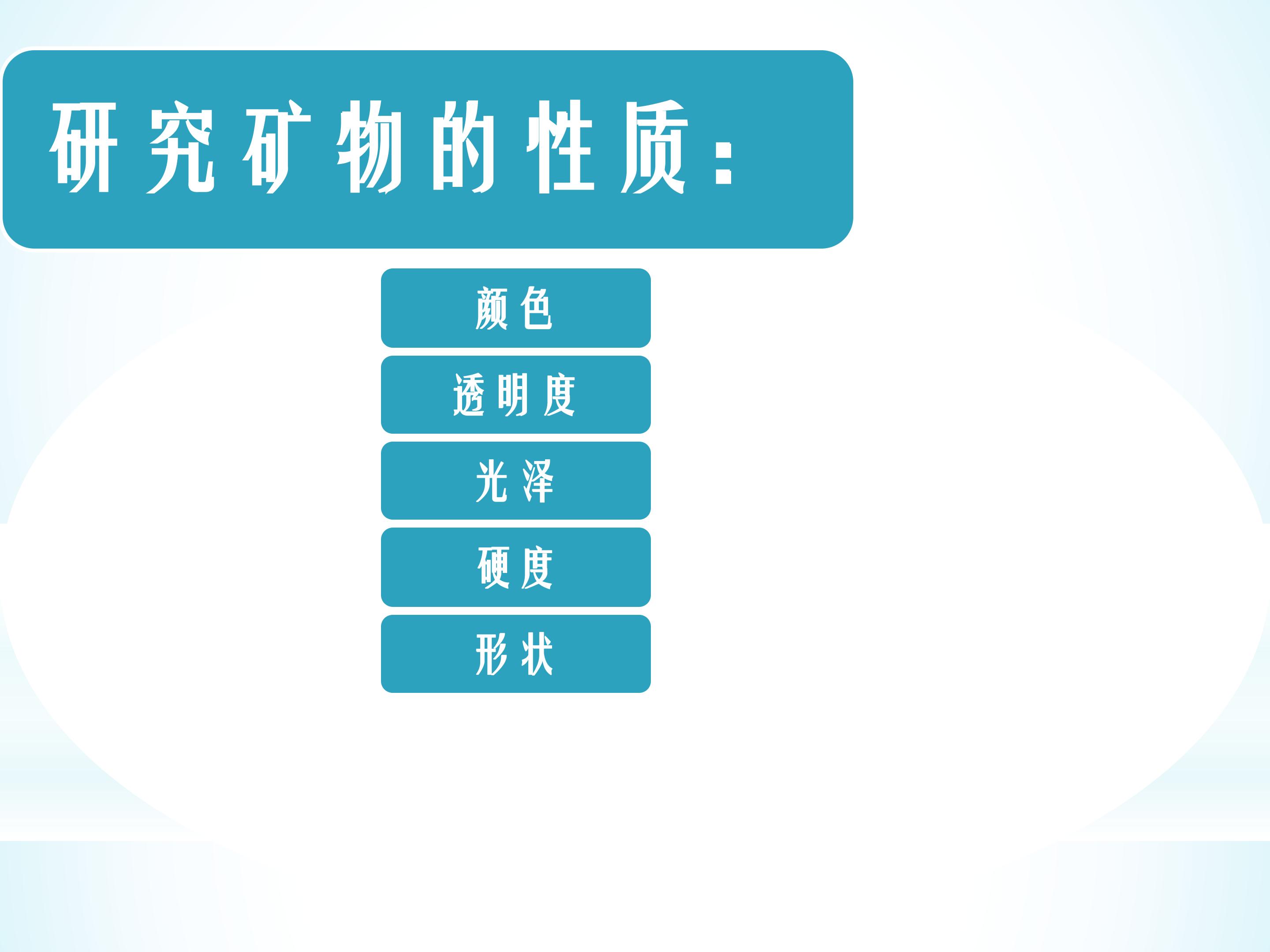 研究矿物的性质：

颜色

透明度

光泽

硬度

形状